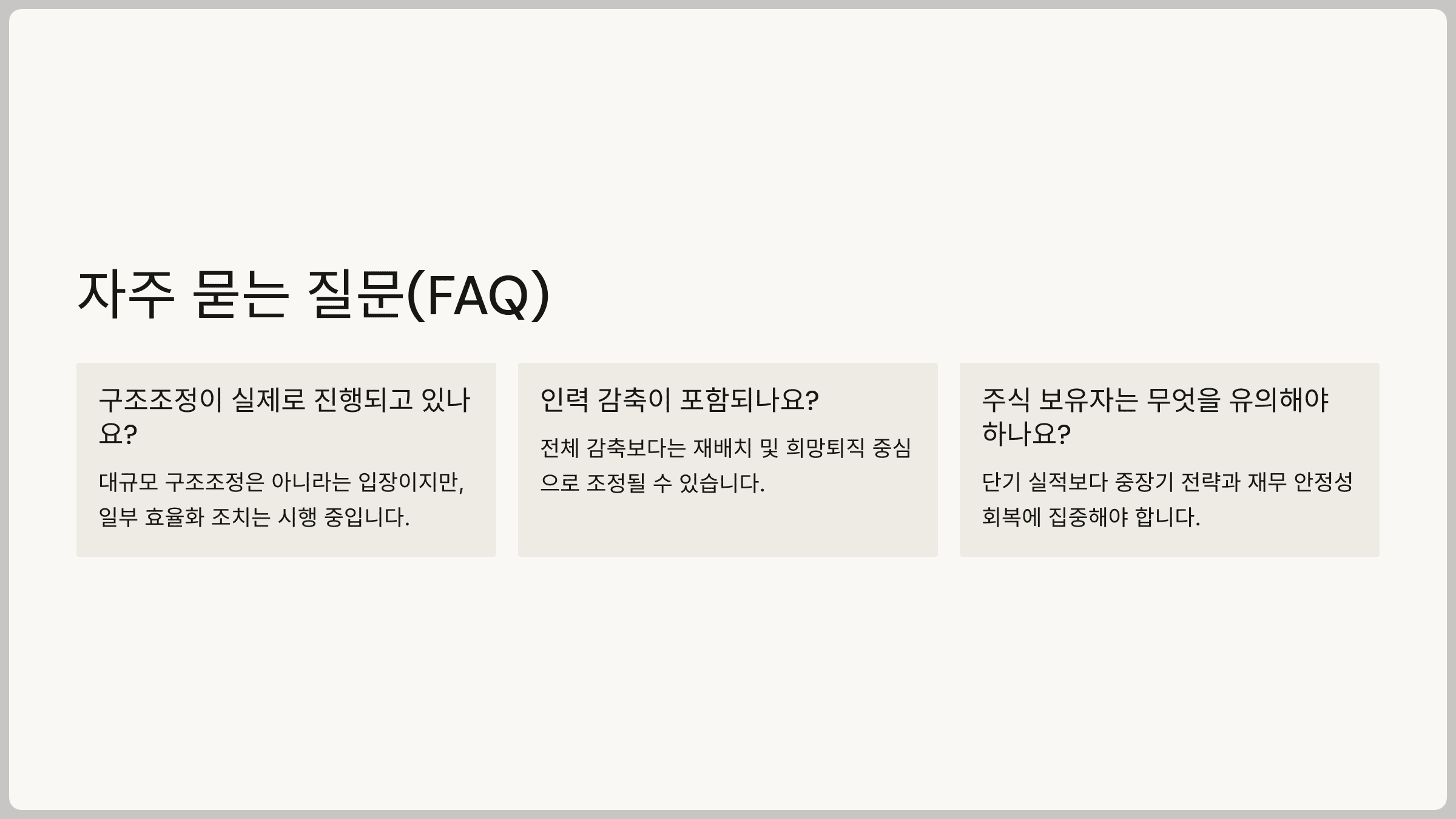 자주 묻는 질문(FAQ)

구조조정이 실제로 진행되고 있나요?

대규모 구조조정은 아니라는 입장이지만, 일부 효율화 조치는 시행 중입니다.

인력 감축이 포함되나요?

전체 감축보다는 재배치 및 희망퇴직 중심으로 조정될 수 있습니다.

주식 보유자는 무엇을 유의해야 하나요?

단기 실적보다 중장기 전략과 재무 안정성 회복에 집중해야 합니다.